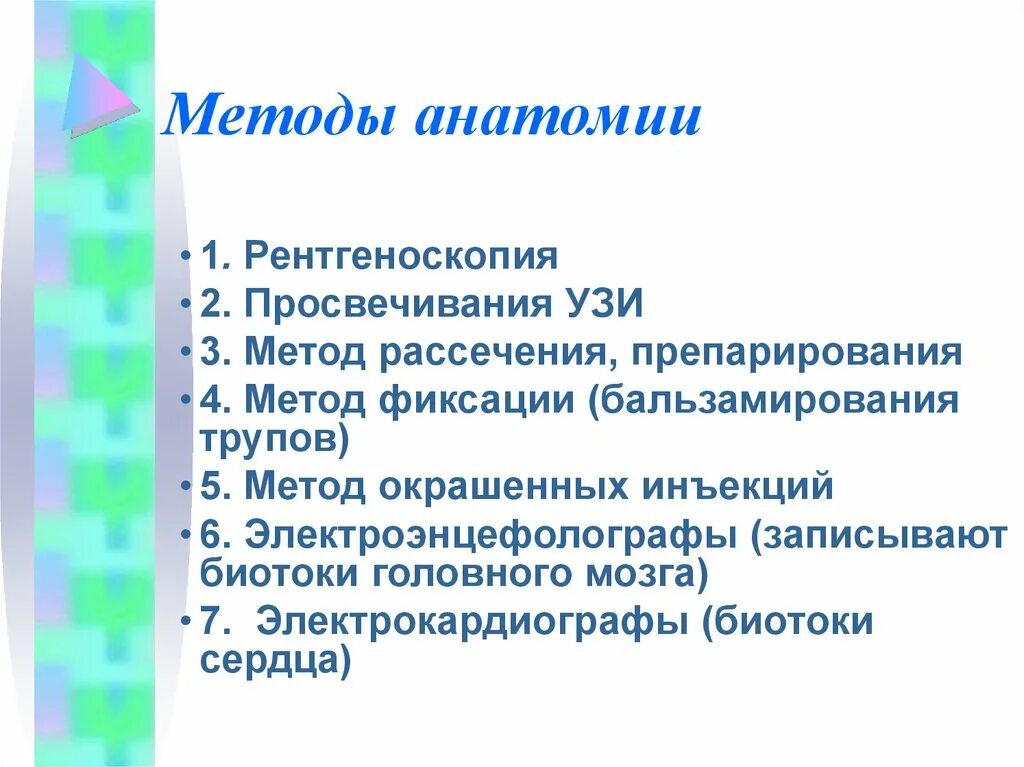 Методы анатомии

• 1. Рентгеноскопия
• 2. Просвечивания УЗИ
• 3. Метод рассечения, препарирования
• 4. Метод фиксации (бальзамирования трупов)
• 5. Метод окрашенных инъекций
• 6. Электроэнцефолографы (записывают биотоки головного мозга)
• 7. Электрокардиографы (биотоки сердца)